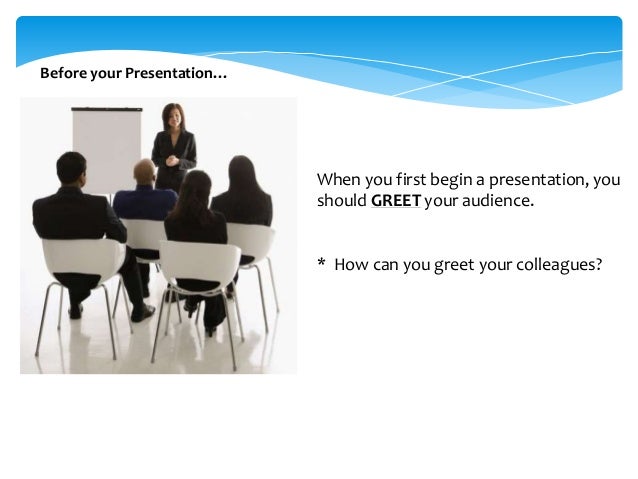 Before your Presentation…

When you first begin a presentation, you should GREET your audience.

* How can you greet your colleagues?